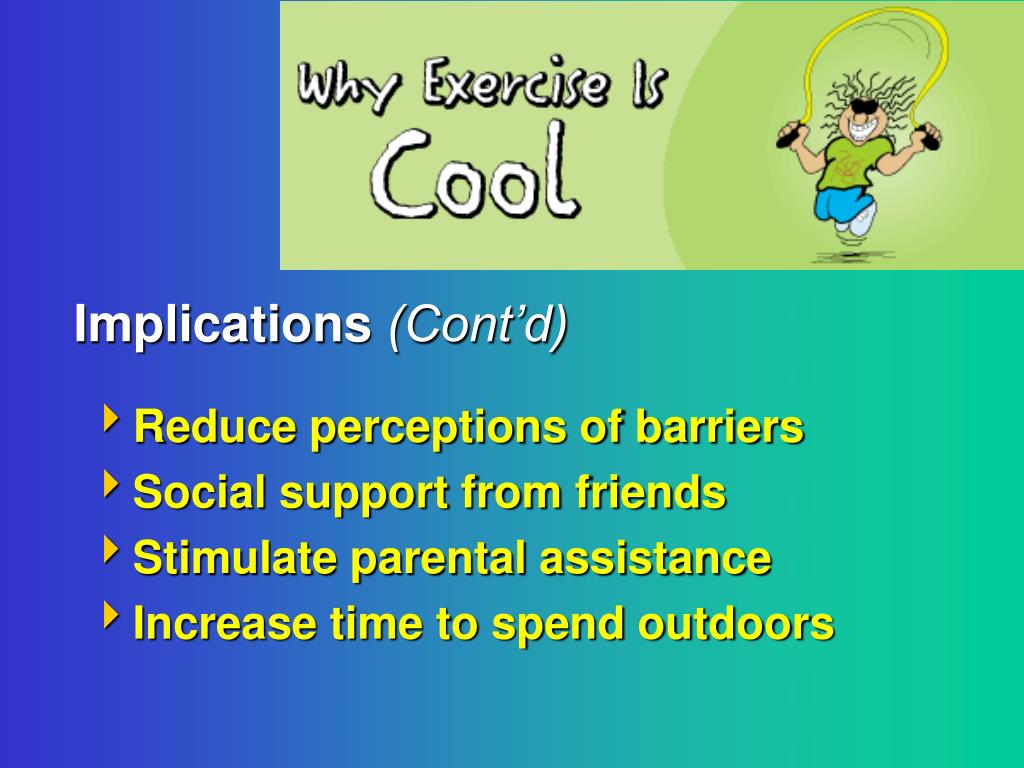 Why Exercise Is Cool

Implications (Cont'd)

Reduce perceptions of barriers
Social support from friends
Stimulate parental assistance
Increase time to spend outdoors